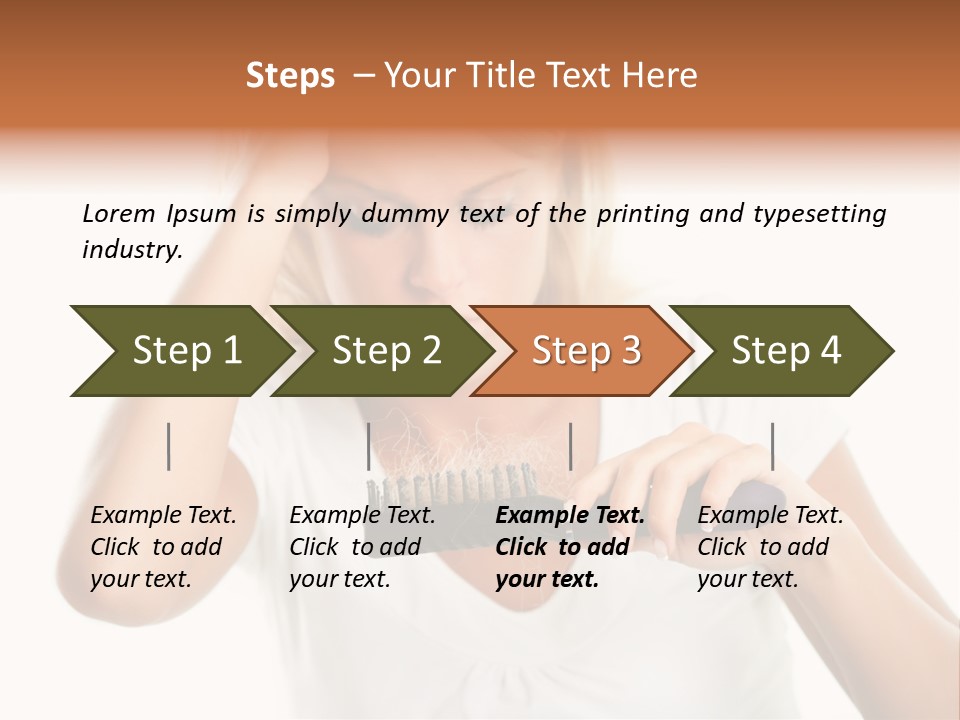 Steps – Your Title Text Here

Lorem Ipsum is simply dummy text of the printing and typesetting industry.

Step 1

Step 2

Step 3

Step 4

Example Text. Click to add your text.

Example Text. Click to add your text.

Example Text. Click to add your text.

Example Text. Click to add your text.